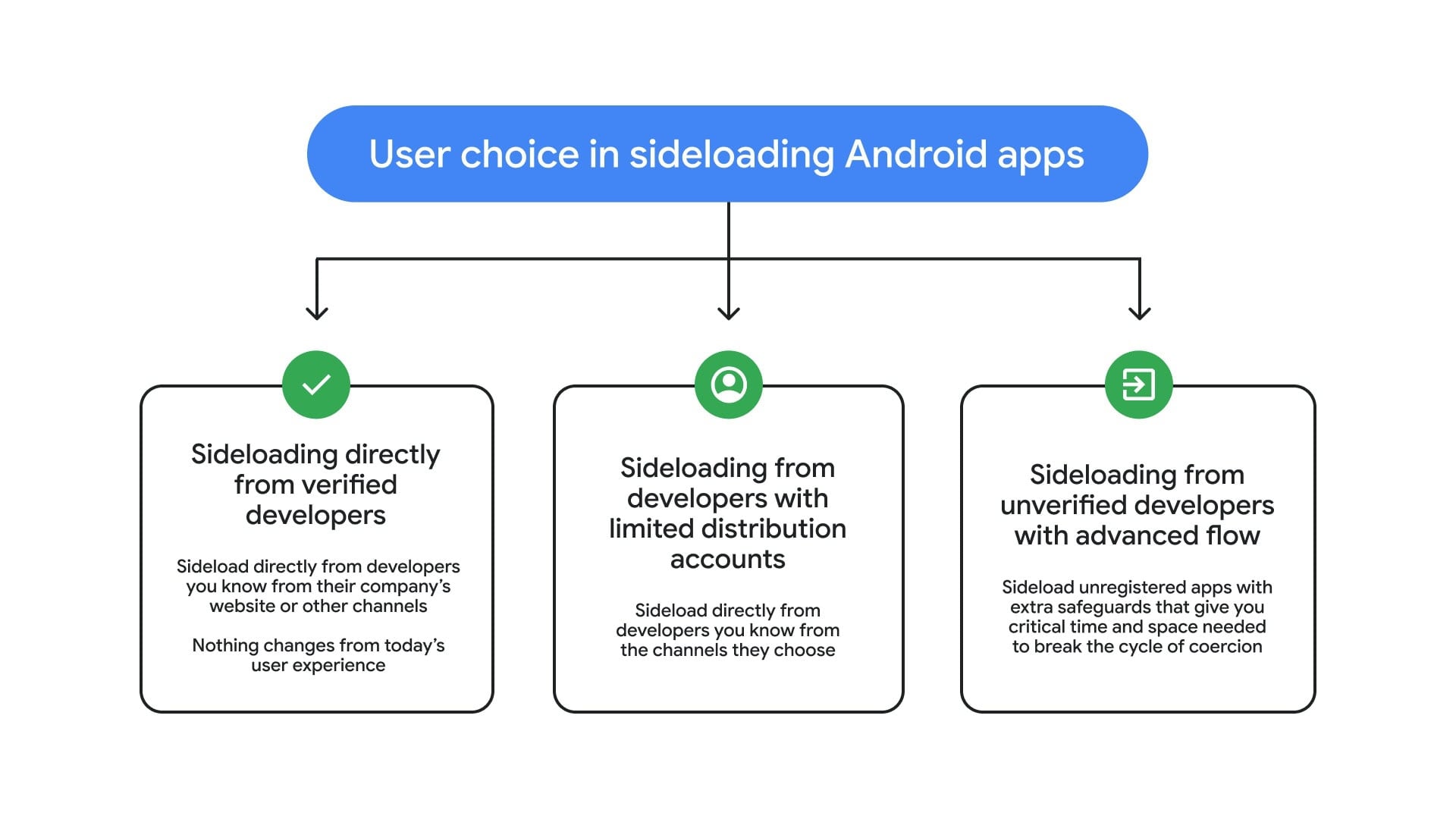 User choice in sideloading Android apps

Sideloading directly from verified developers

Sideload directly from developers you know from their company's website or other channels

Nothing changes from today's user experience

Sideloading from developers with limited distribution accounts

Sideload directly from developers you know from the channels they choose

Sideloading from unverified developers with advanced flow

Sideload unregistered apps with extra safeguards that give you critical time and space needed to break the cycle of coercion